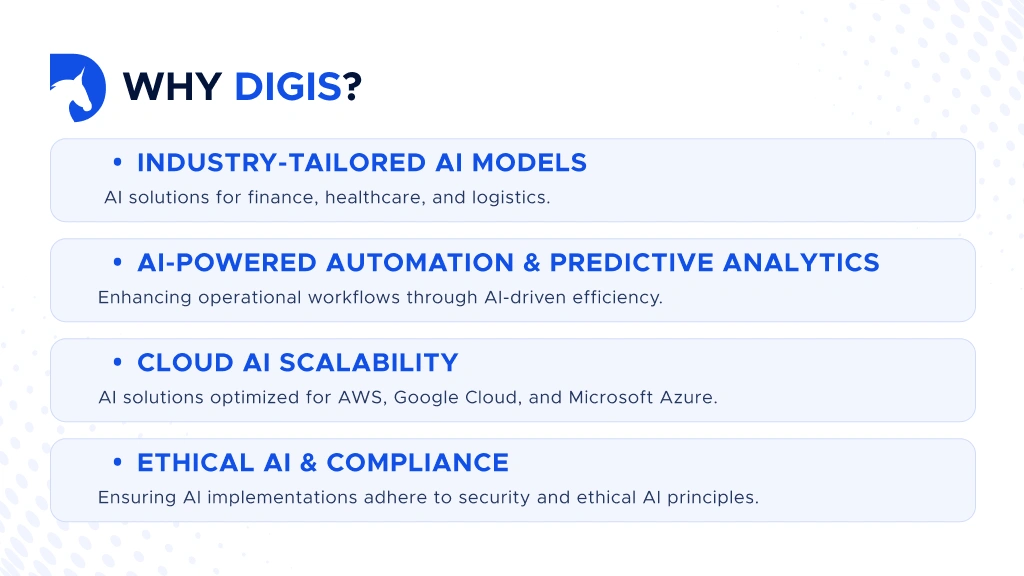 WHY DIGIS?

• INDUSTRY-TAILORED AI MODELS
AI solutions for finance, healthcare, and logistics.

• AI-POWERED AUTOMATION & PREDICTIVE ANALYTICS
Enhancing operational workflows through AI-driven efficiency.

• CLOUD AI SCALABILITY
AI solutions optimized for AWS, Google Cloud, and Microsoft Azure.

• ETHICAL AI & COMPLIANCE
Ensuring AI implementations adhere to security and ethical AI principles.